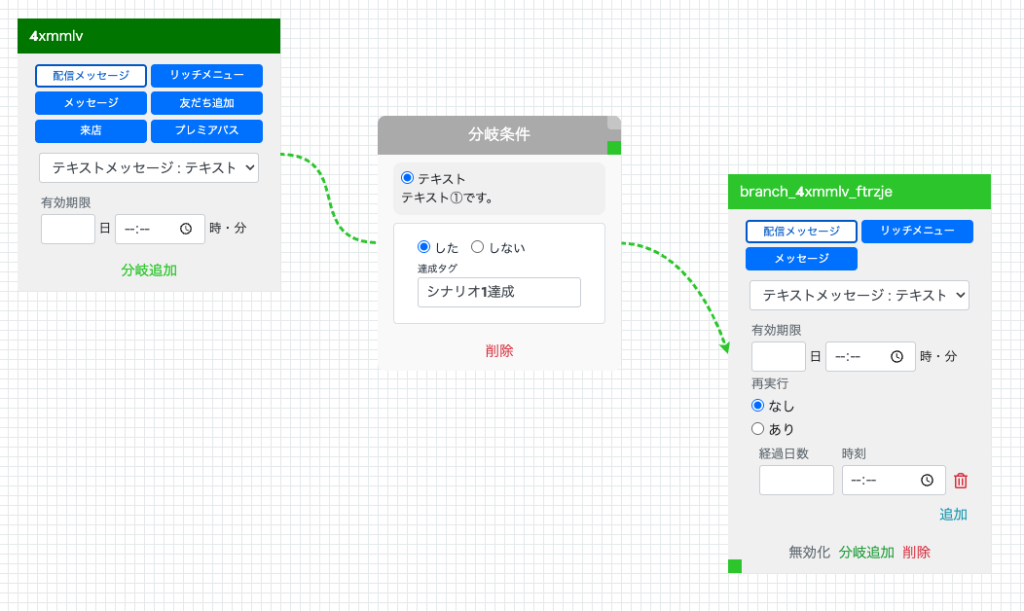 4xmmlv

配信メッセージ
リッチメニュー
メッセージ
友だち追加
来店
プレミアパス

テキストメッセージ : テキスト

有効期限
日 --:-- 時・分

分岐追加

分岐条件

テキスト
テキスト①です。

した しない
達成タグ
シナリオ1達成

削除

branch_4xmmlv_ftrzje

配信メッセージ
リッチメニュー
メッセージ

テキストメッセージ : テキスト

有効期限
日 --:-- 時・分

再実行
なし
あり

経過日数 時刻
--:--

追加

無効化 分岐追加 削除